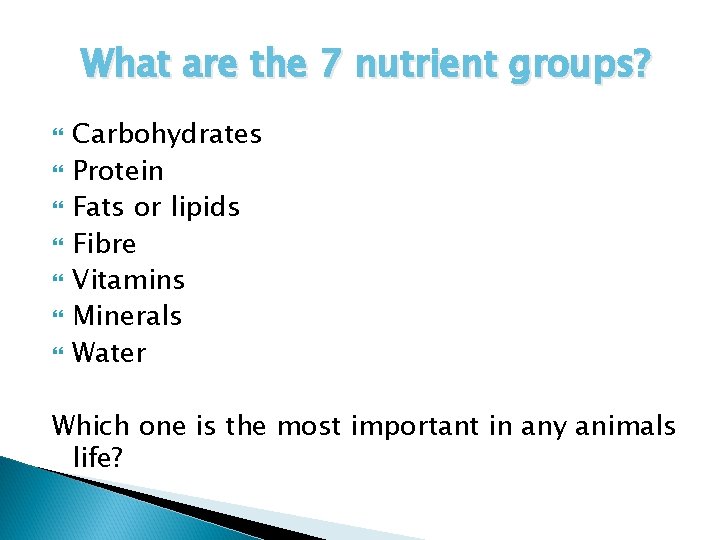 What are the 7 nutrient groups?

- Carbohydrates
- Protein
- Fats or lipids
- Fibre
- Vitamins
- Minerals
- Water

Which one is the most important in any animals life?